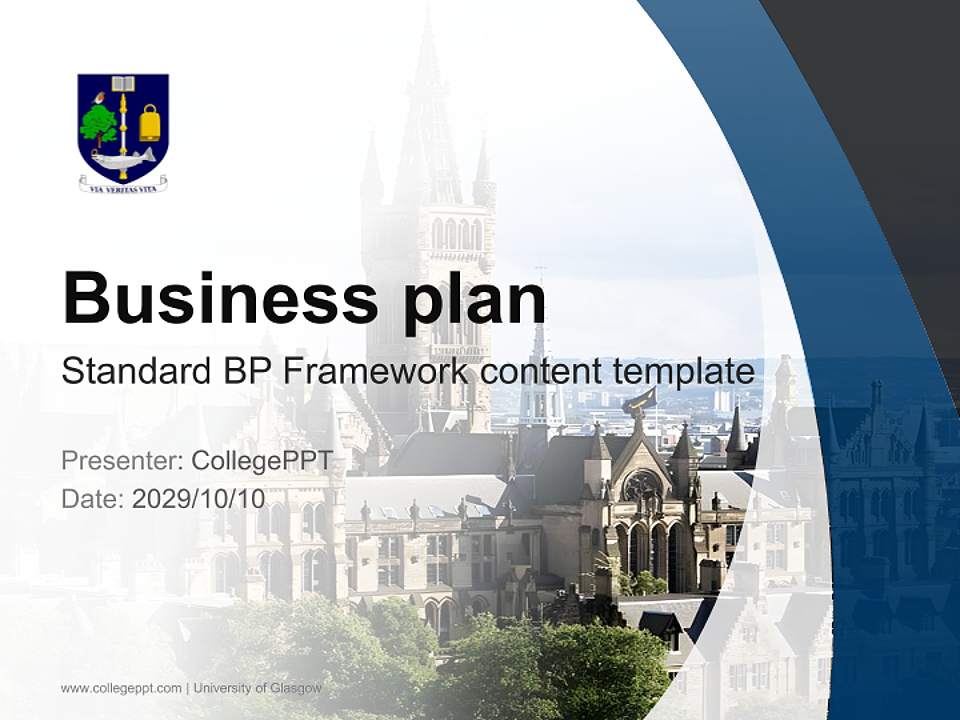 VIA VERITAS VITA

Business plan

Standard BP Framework content template

Presenter: CollegePPT
Date: 2029/10/10

www.collegeppt.com | University of Glasgow